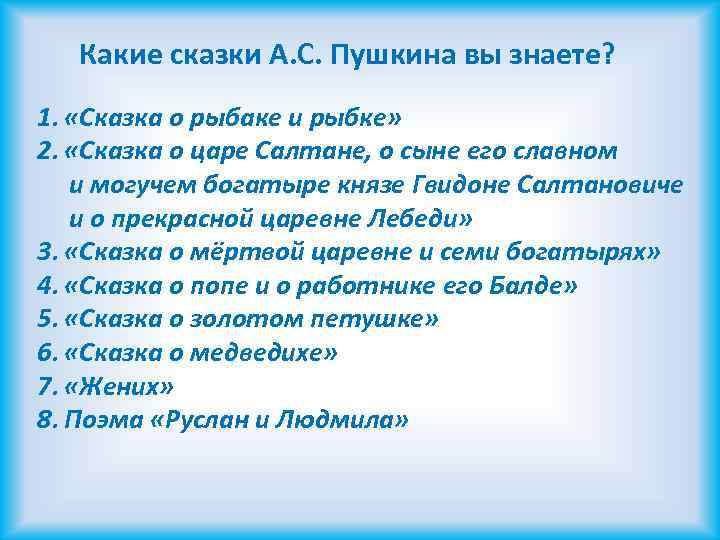 Какие сказки А.С. Пушкина вы знаете?

1. «Сказка о рыбаке и рыбке»
2. «Сказка о царе Салтане, о сыне его славном и могучем богатыре князе Гвидоне Салтановиче и о прекрасной царевне Лебеди»
3. «Сказка о мёртвой царевне и семи богатырях»
4. «Сказка о попе и о работнике его Балде»
5. «Сказка о золотом петушке»
6. «Сказка о медведихе»
7. «Жених»
8. Поэма «Руслан и Людмила»